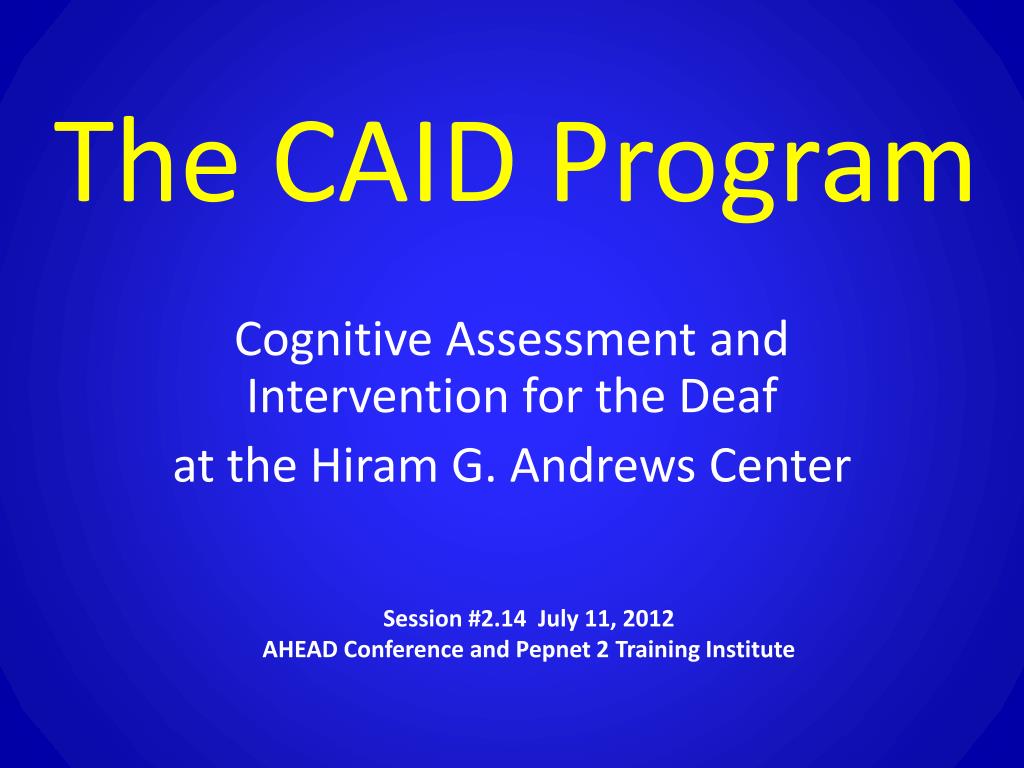 The CAID Program

Cognitive Assessment and Intervention for the Deaf
at the Hiram G. Andrews Center

Session #2.14 July 11, 2012
AHEAD Conference and Pepnet 2 Training Institute